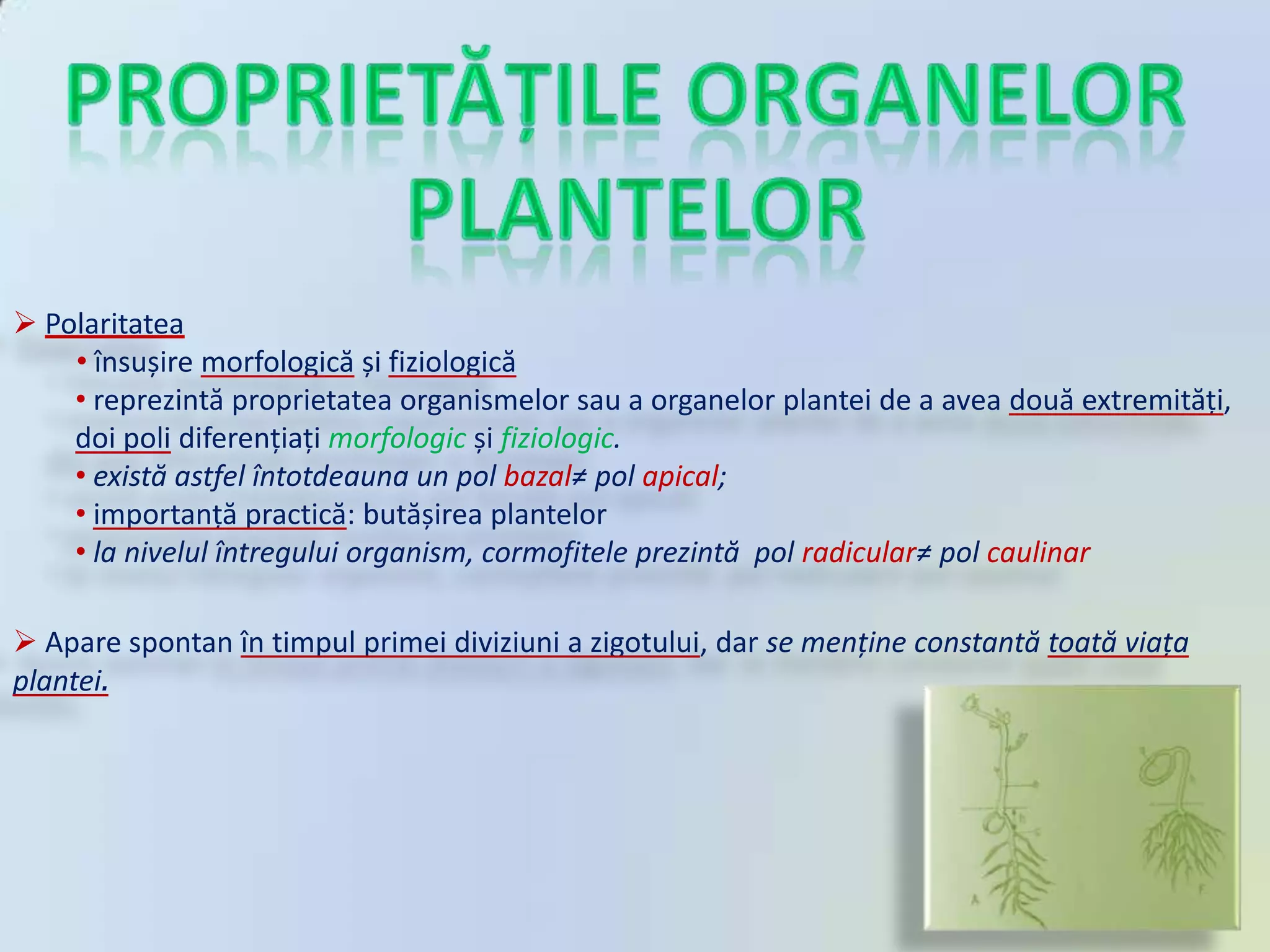 PROPRIETĂȚILE ORGANELOR PLANTELOR

➢ Polaritatea

• însușire morfologică și fiziologică

• reprezintă proprietatea organismelor sau a organelor plantei de a avea două extremități, doi poli diferențiați morfologic și fiziologic.

• există astfel întotdeauna un pol bazal≠ pol apical;

• importanță practică: butășirea plantelor

• la nivelul întregului organism, cormofitele prezintă pol radicular≠ pol caulinar

➢ Apare spontan în timpul primei diviziuni a zigotului, dar se menține constantă toată viața plantei.